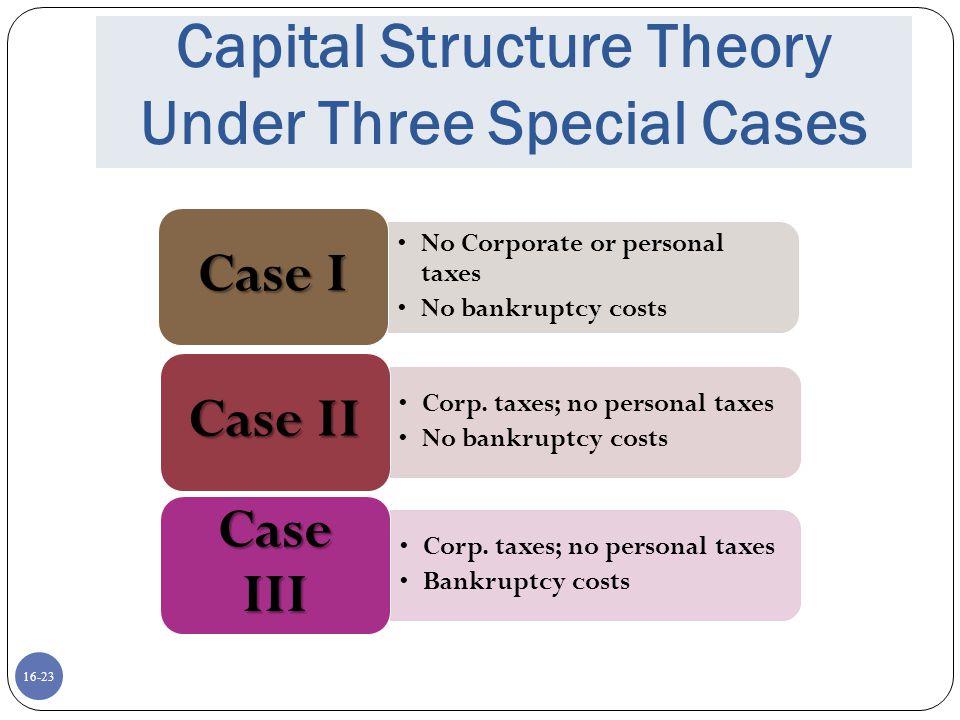 Capital Structure Theory Under Three Special Cases

Case I

• No Corporate or personal taxes
• No bankruptcy costs

Case II

• Corp. taxes; no personal taxes
• No bankruptcy costs

Case III

• Corp. taxes; no personal taxes
• Bankruptcy costs

16-23